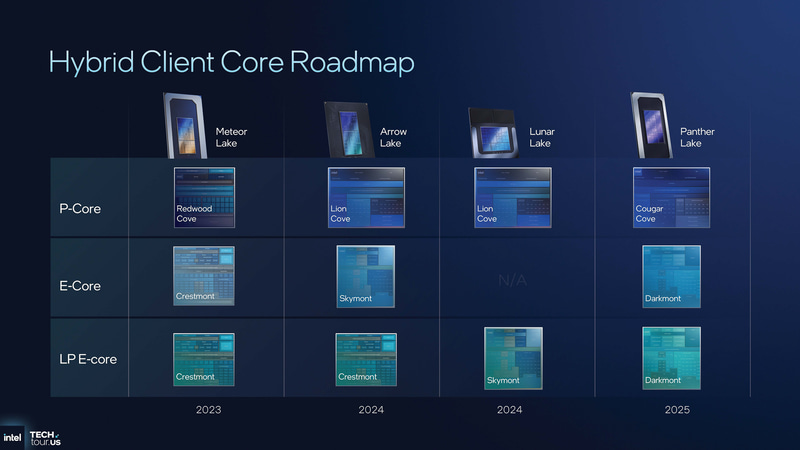 Hybrid Client Core Roadmap

| | Meteor Lake | Arrow Lake | Lunar Lake | Panther Lake |
|---|---|---|---|---|
| P-Core | Redwood Cove | Lion Cove | Lion Cove | Cougar Cove |
| E-Core | Crestmont | Skymont | N/A | Darkmont |
| LP E-core | Crestmont | Crestmont | Skymont | Darkmont |
| | 2023 | 2024 | 2024 | 2025 |

intel TECH tour.US